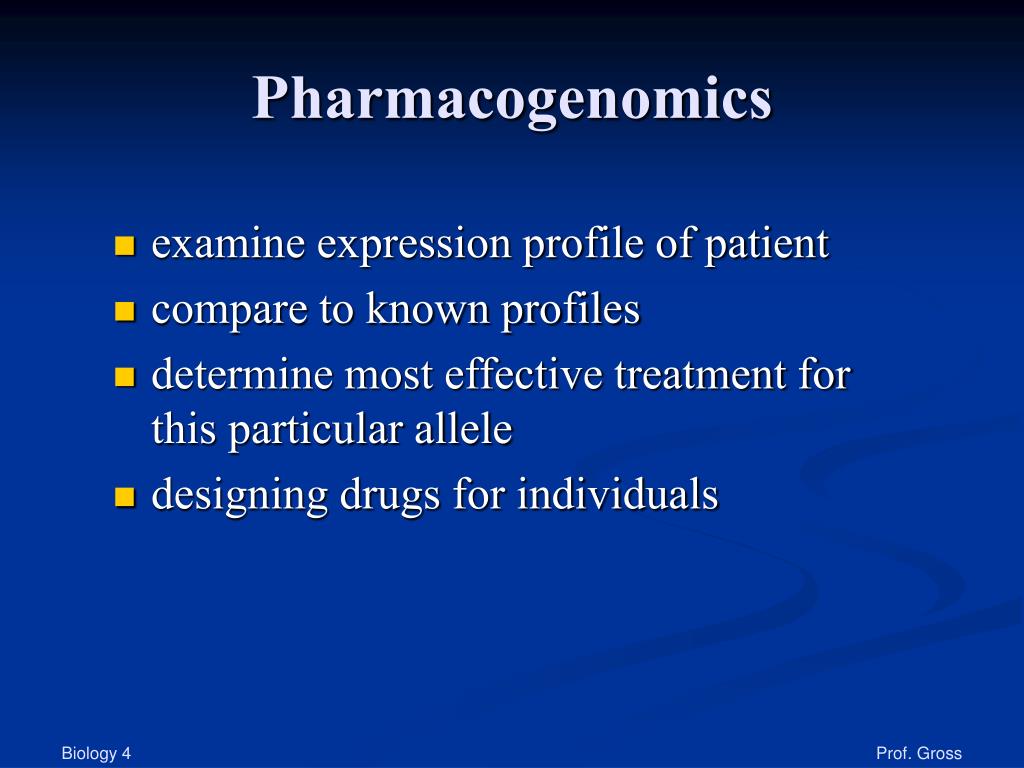 Pharmacogenomics

- examine expression profile of patient
- compare to known profiles
- determine most effective treatment for this particular allele
- designing drugs for individuals

Biology 4

Prof. Gross